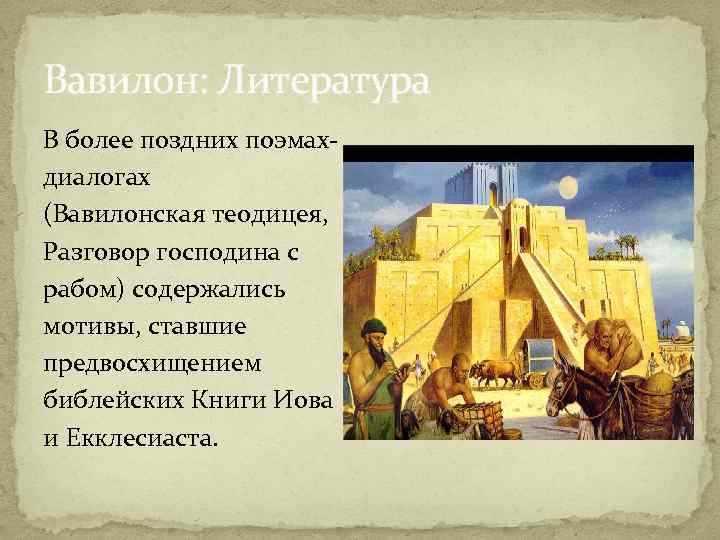 Вавилон: Литература

В более поздних поэмах-диалогах (Вавилонская теодицея, Разговор господина с рабом) содержались мотивы, ставшие предвосхищением библейских Книги Иова и Екклесиаста.